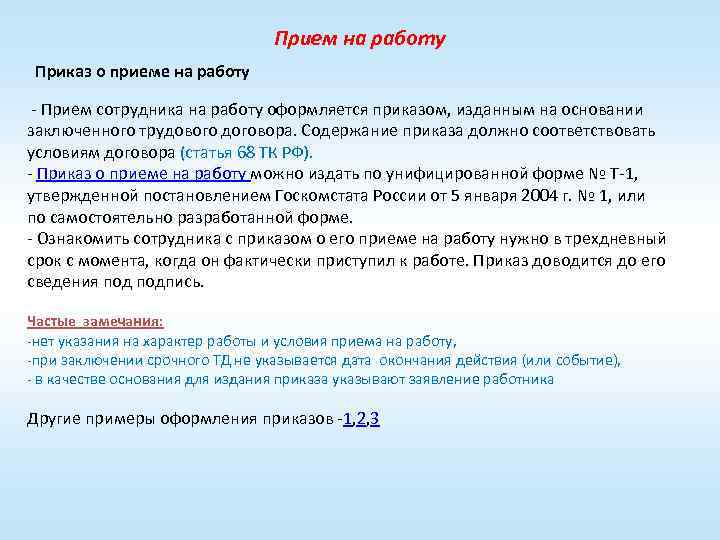 Прием на работу

Приказ о приеме на работу

- Прием сотрудника на работу оформляется приказом, изданным на основании заключенного трудового договора. Содержание приказа должно соответствовать условиям договора (статья 68 ТК РФ).
- Приказ о приеме на работу можно издать по унифицированной форме № Т-1, утвержденной постановлением Госкомстата России от 5 января 2004 г. № 1, или по самостоятельно разработанной форме.
- Ознакомить сотрудника с приказом о его приеме на работу нужно в трехдневный срок с момента, когда он фактически приступил к работе. Приказ доводится до его сведения под подпись.

Частые замечания:
-нет указания на характер работы и условия приема на работу,
-при заключении срочного ТД не указывается дата окончания действия (или событие),
- в качестве основания для издания приказа указывают заявление работника

Другие примеры оформления приказов -1,2,3